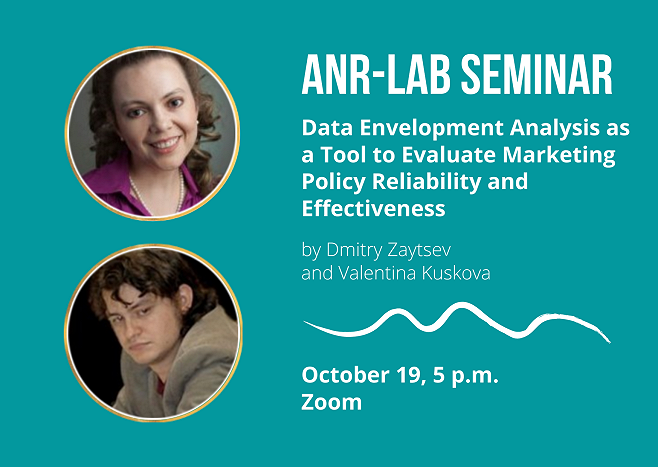 ANR-LAB SEMINAR

Data Envelopment Analysis as a Tool to Evaluate Marketing Policy Reliability and Effectiveness

by Dmitry Zaytsev and Valentina Kuskova

October 19, 5 p.m.
Zoom